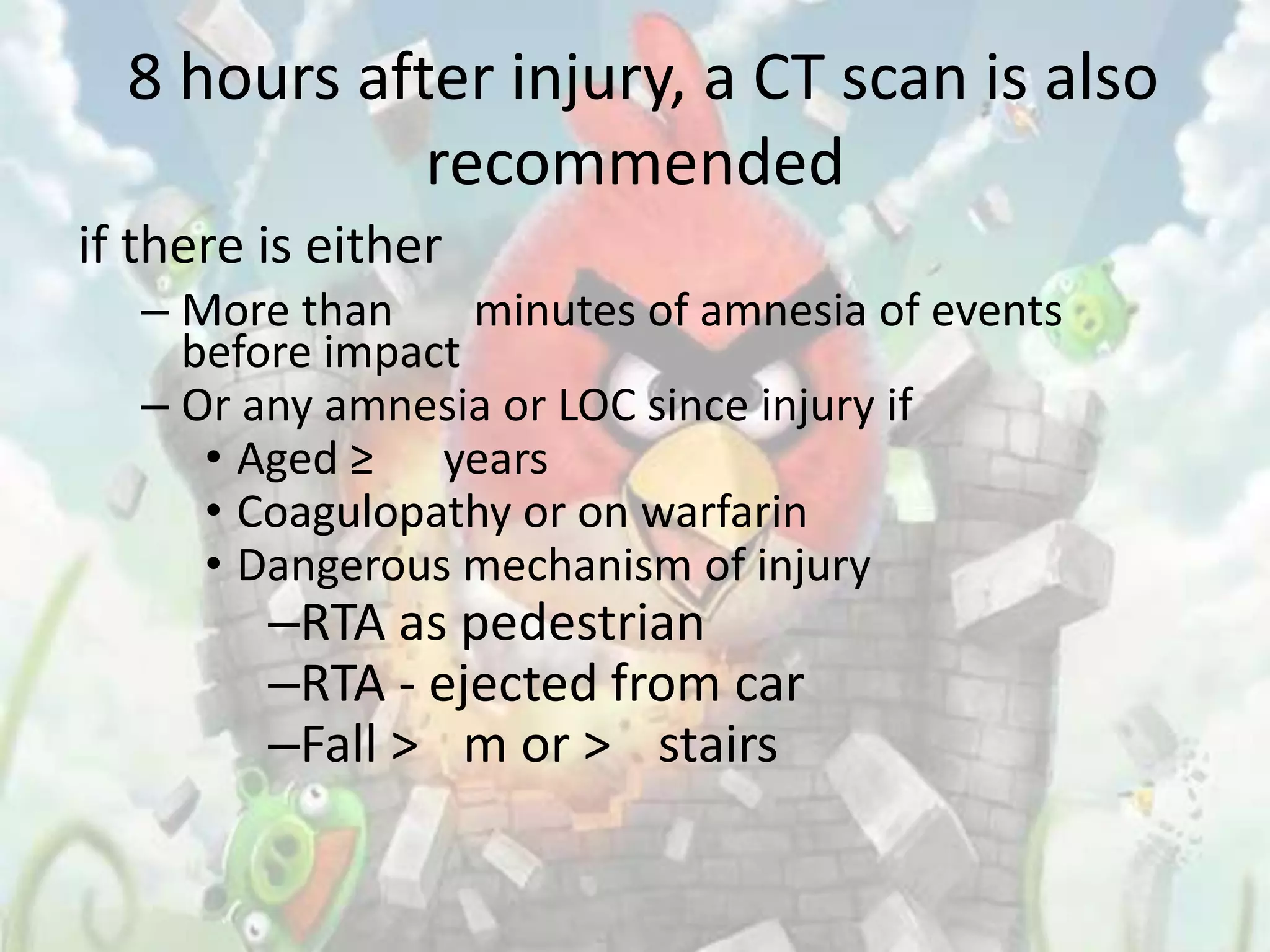 8 hours after injury, a CT scan is also recommended

if there is either

– More than minutes of amnesia of events before impact

– Or any amnesia or LOC since injury if

• Aged ≥ years

• Coagulopathy or on warfarin

• Dangerous mechanism of injury

–RTA as pedestrian

–RTA - ejected from car

–Fall > m or > stairs